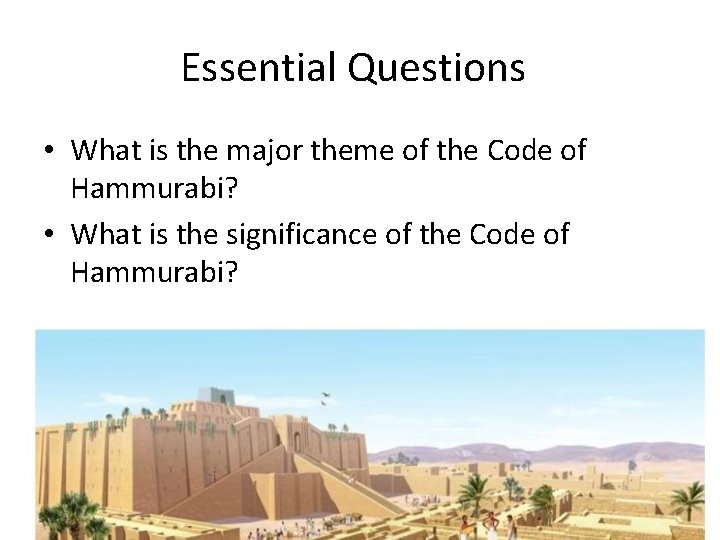 Essential Questions

• What is the major theme of the Code of Hammurabi?
• What is the significance of the Code of Hammurabi?